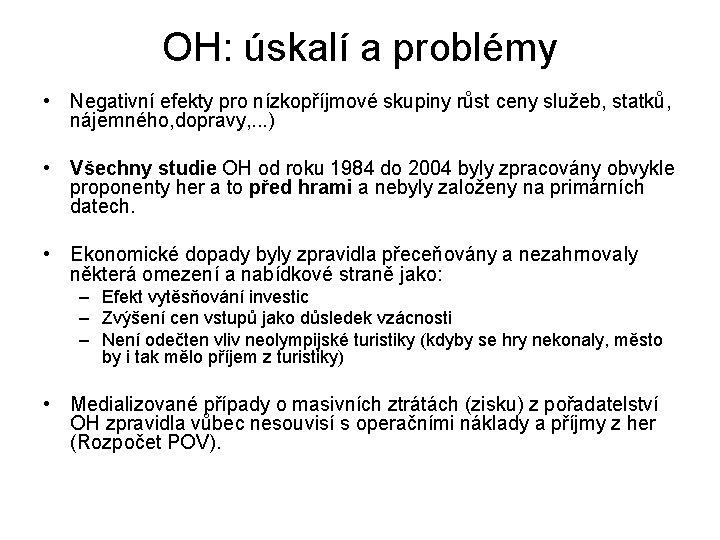 OH: úskalí a problémy

• Negativní efekty pro nízkopříjmové skupiny růst ceny služeb, statků, nájemného,dopravy,...)

• Všechny studie OH od roku 1984 do 2004 byly zpracovány obvykle proponenty her a to před hrami a nebyly založeny na primárních datech.

• Ekonomické dopady byly zpravidla přeceňovány a nezahrnovaly některá omezení a nabídkové straně jako:
– Efekt vytěsňování investic
– Zvýšení cen vstupů jako důsledek vzácnosti
– Není odečten vliv neolympijské turistiky (kdyby se hry nekonaly, město by i tak mělo příjem z turistiky)

• Medializované případy o masivních ztrátách (zisku) z pořadatelství OH zpravidla vůbec nesouvisí s operačními náklady a příjmy z her (Rozpočet POV).